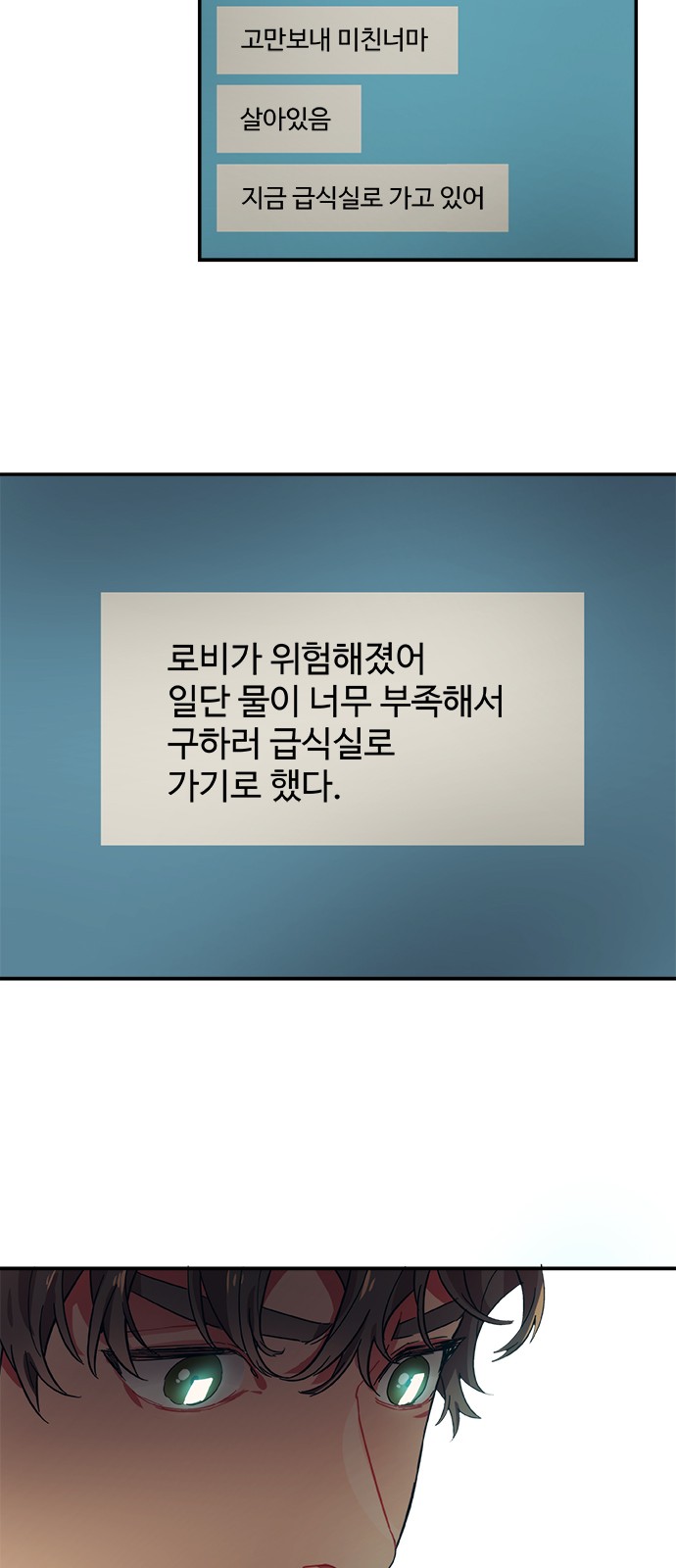 고만보내 미친너마

살아있음

지금 급식실로 가고 있어

로비가 위험해졌어
일단 물이 너무 부족해서
구하러 급식실로
가기로 했다.